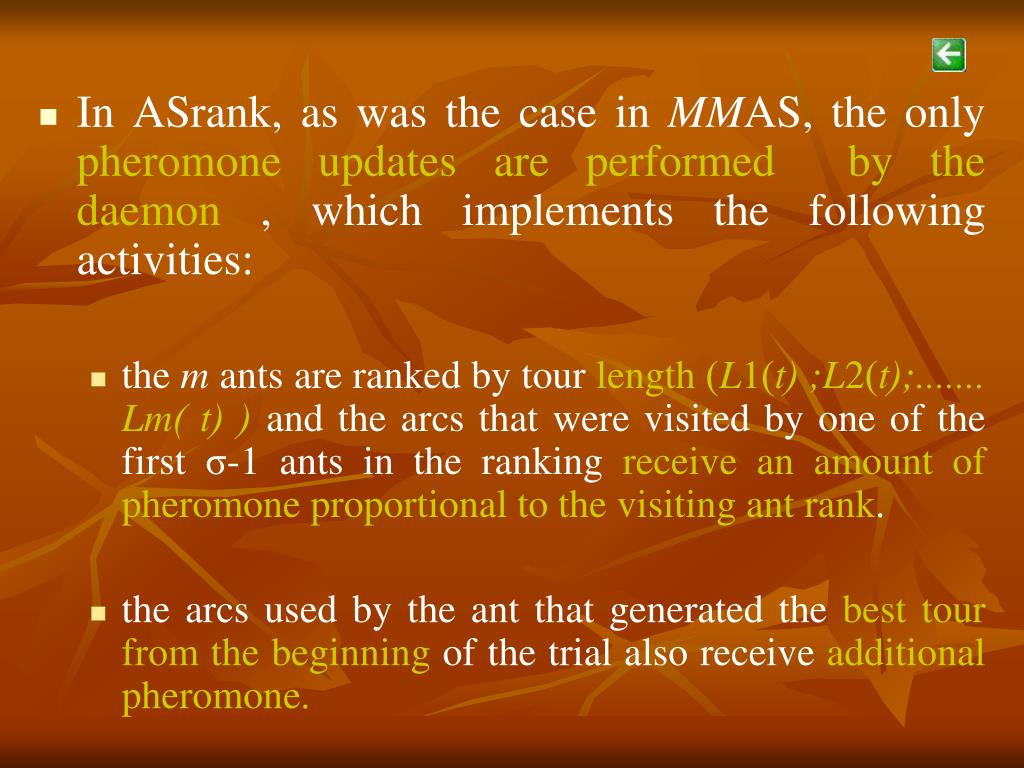 In ASrank, as was the case in MMAS, the only pheromone updates are performed by the daemon , which implements the following activities:

the m ants are ranked by tour length (L1(t) ;L2(t);....... Lm( t) ) and the arcs that were visited by one of the first σ-1 ants in the ranking receive an amount of pheromone proportional to the visiting ant rank.

the arcs used by the ant that generated the best tour from the beginning of the trial also receive additional pheromone.